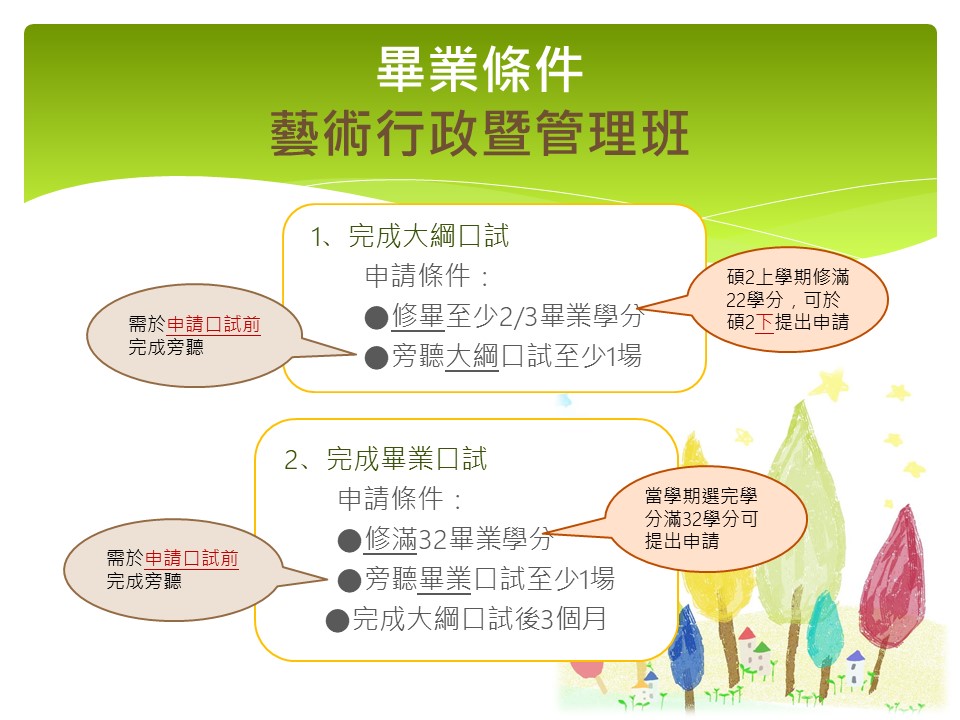 畢業條件
藝術行政暨管理班

1、完成大綱口試
申請條件：
●修畢至少2/3畢業學分
●旁聽大綱口試至少1場

需於申請口試前完成旁聽

碩2上學期修滿22學分，可於碩2下提出申請

2、完成畢業口試
申請條件：
●修滿32畢業學分
●旁聽畢業口試至少1場
●完成大綱口試後3個月

需於申請口試前完成旁聽

當學期選完學分滿32學分可提出申請